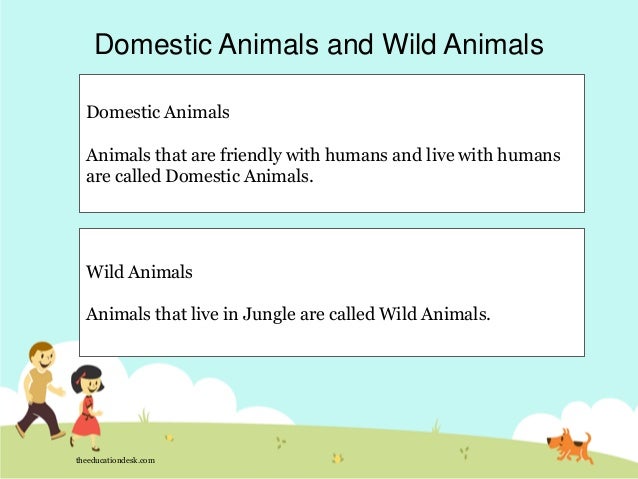 Domestic Animals and Wild Animals

Domestic Animals

Animals that are friendly with humans and live with humans are called Domestic Animals.

Wild Animals

Animals that live in Jungle are called Wild Animals.

theeducationdesk.com